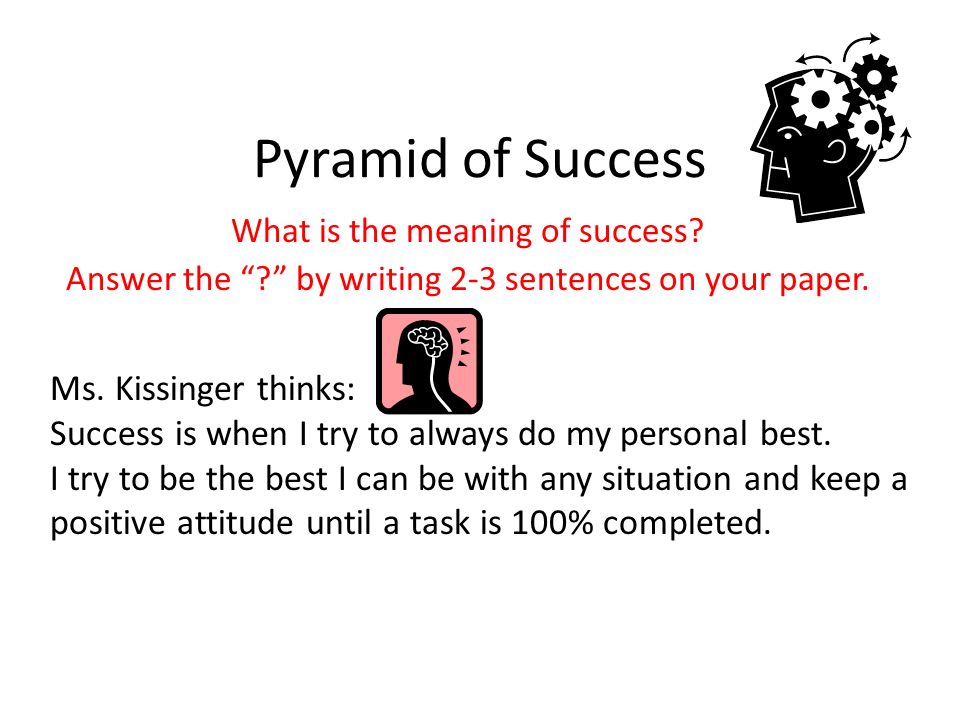 Pyramid of Success

What is the meaning of success?
Answer the “?” by writing 2-3 sentences on your paper.

Ms. Kissinger thinks:
Success is when I try to always do my personal best.
I try to be the best I can be with any situation and keep a positive attitude until a task is 100% completed.